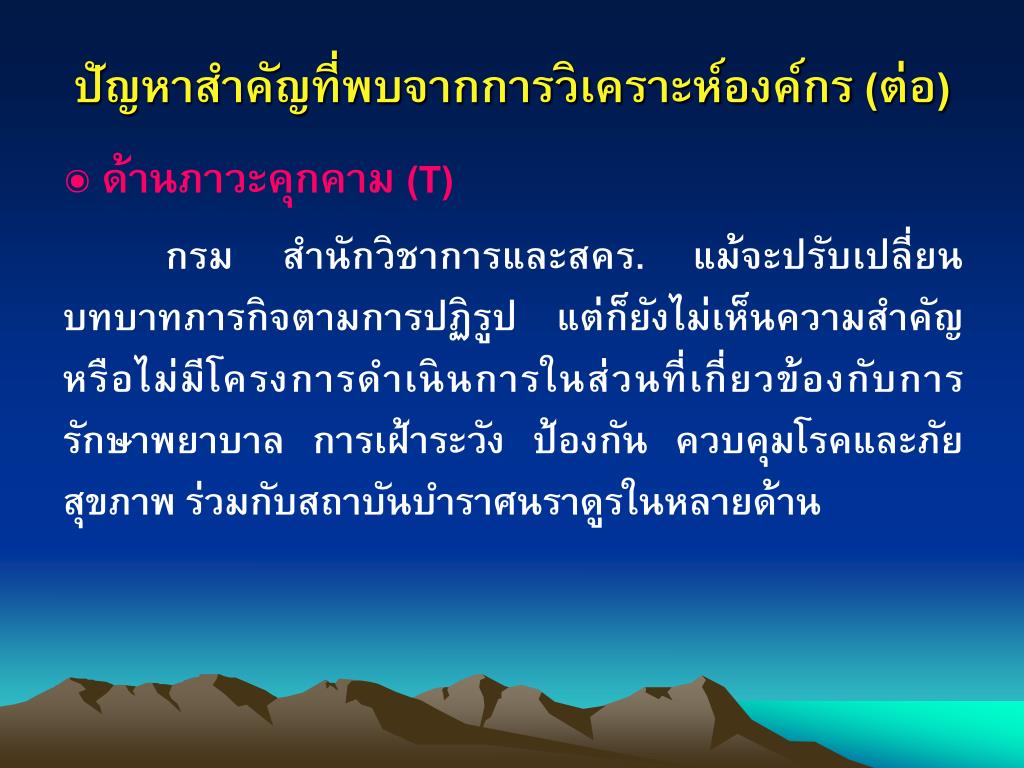 ปัญหาสำคัญที่พบจากการวิเคราะห์องค์กร (ต่อ)

◉ ด้านภาวะคุกคาม (T)

กรม สำนักวิชาการและสคร. แม้จะปรับเปลี่ยนบทบาทภารกิจตามการปฏิรูป แต่ก็ยังไม่เห็นความสำคัญหรือไม่มีโครงการดำเนินการในส่วนที่เกี่ยวข้องกับการรักษาพยาบาล การเฝ้าระวัง ป้องกัน ควบคุมโรคและภัยสุขภาพ ร่วมกับสถาบันบำราศนราดูรในหลายด้าน